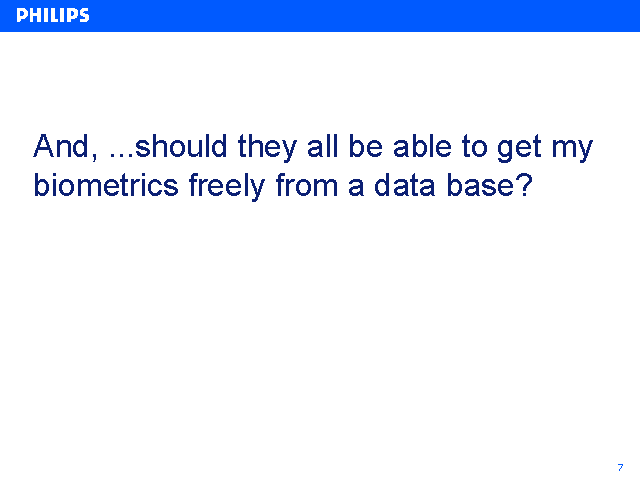 PHILIPS

And, ...should they all be able to get my biometrics freely from a data base?

7